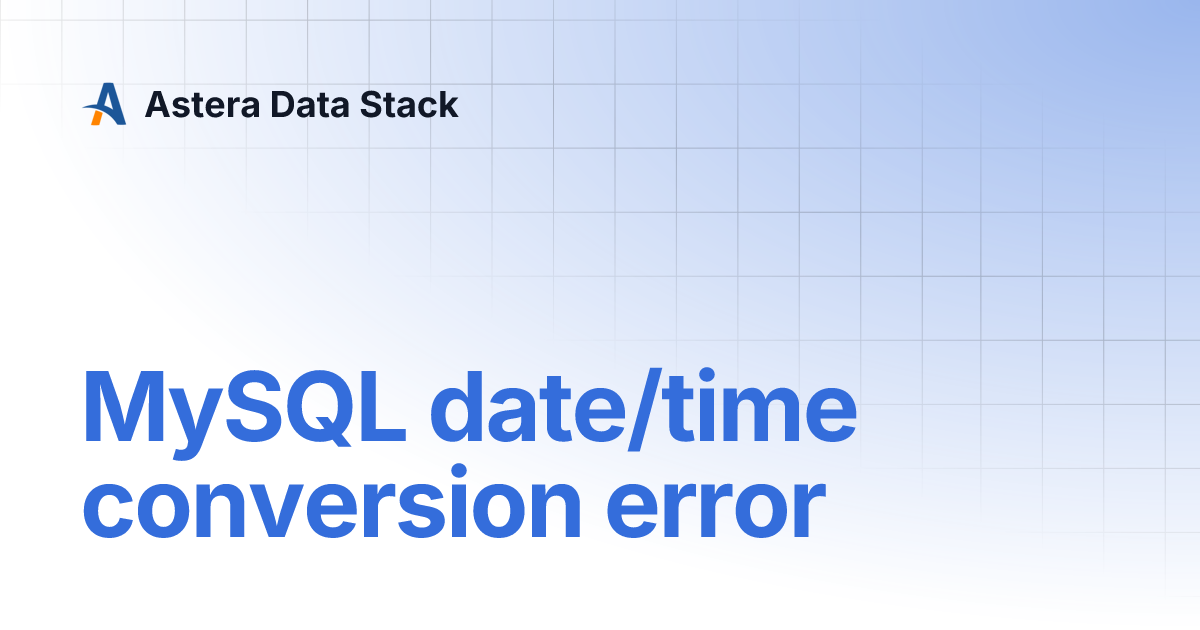 Astera Data Stack

MySQL date/time conversion error